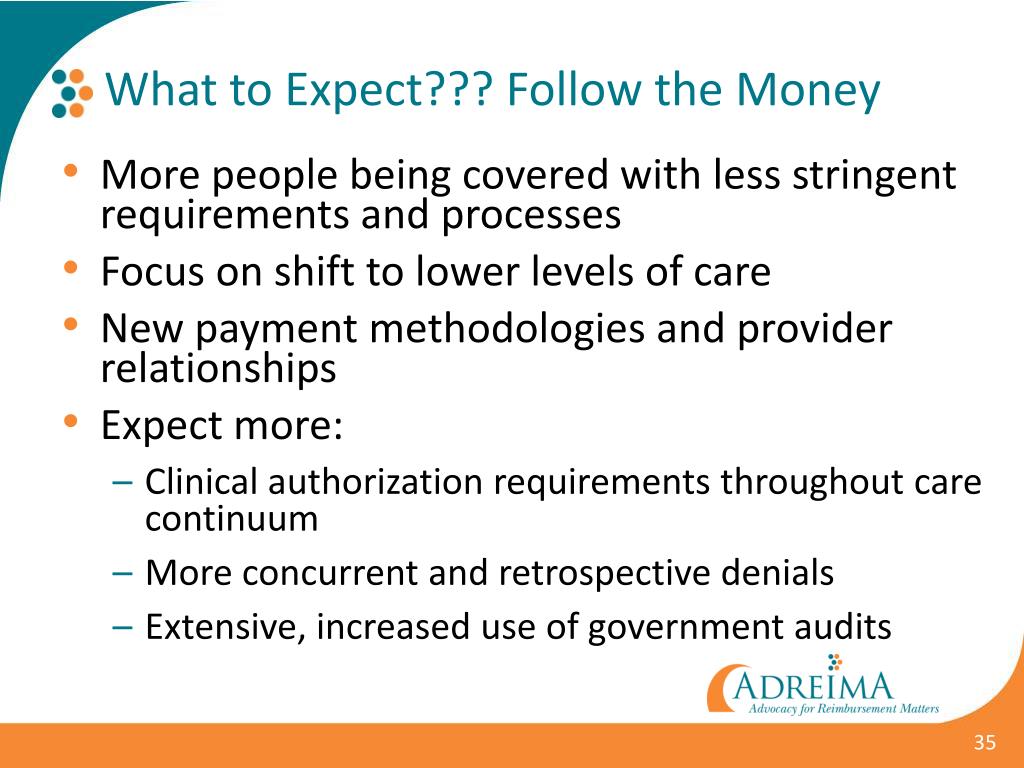 What to Expect??? Follow the Money

• More people being covered with less stringent requirements and processes
• Focus on shift to lower levels of care
• New payment methodologies and provider relationships
• Expect more:
– Clinical authorization requirements throughout care continuum
– More concurrent and retrospective denials
– Extensive, increased use of government audits

ADREIMA
Advocacy for Reimbursement Matters

35